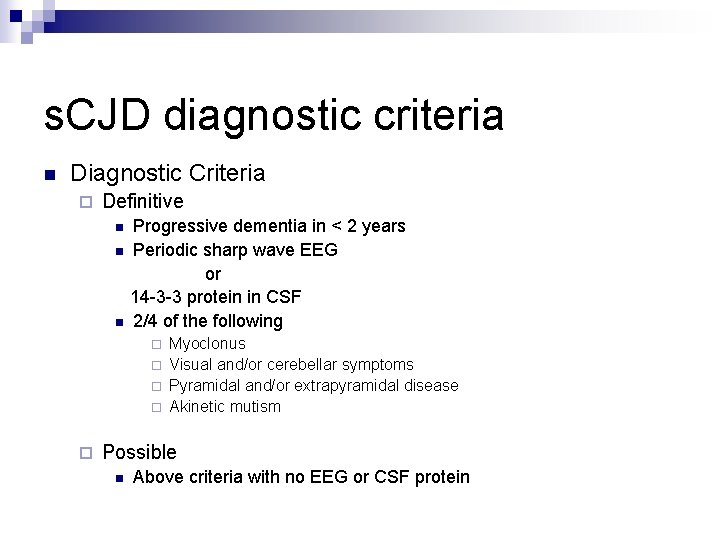 sCJD diagnostic criteria

Diagnostic Criteria

Definitive

Progressive dementia in < 2 years

Periodic sharp wave EEG

or

14-3-3 protein in CSF

2/4 of the following

Myoclonus

Visual and/or cerebellar symptoms

Pyramidal and/or extrapyramidal disease

Akinetic mutism

Possible

Above criteria with no EEG or CSF protein